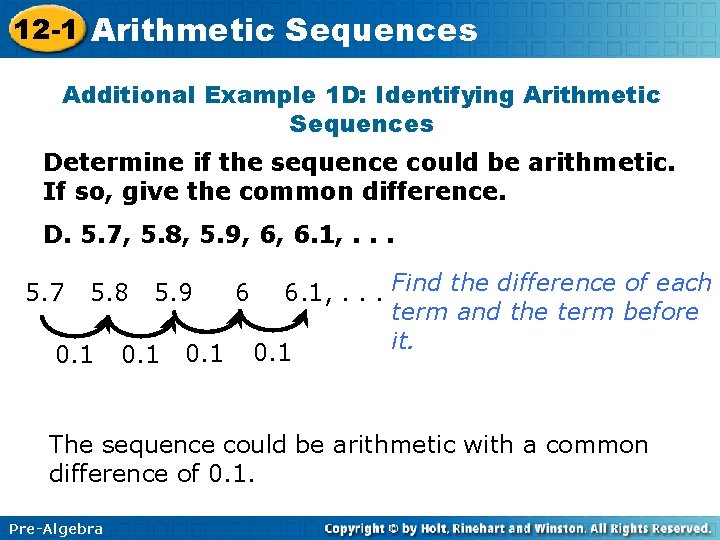 12-1 Arithmetic Sequences

Additional Example 1D: Identifying Arithmetic Sequences

Determine if the sequence could be arithmetic. If so, give the common difference.

D. 5.7, 5.8, 5.9, 6, 6.1, . . .

5.7 5.8 5.9 6 6.1, . . .

0.1 0.1 0.1 0.1

Find the difference of each term and the term before it.

The sequence could be arithmetic with a common difference of 0.1.

Pre-Algebra

Copyright © by Holt, Rinehart and Winston. All Rights Reserved.